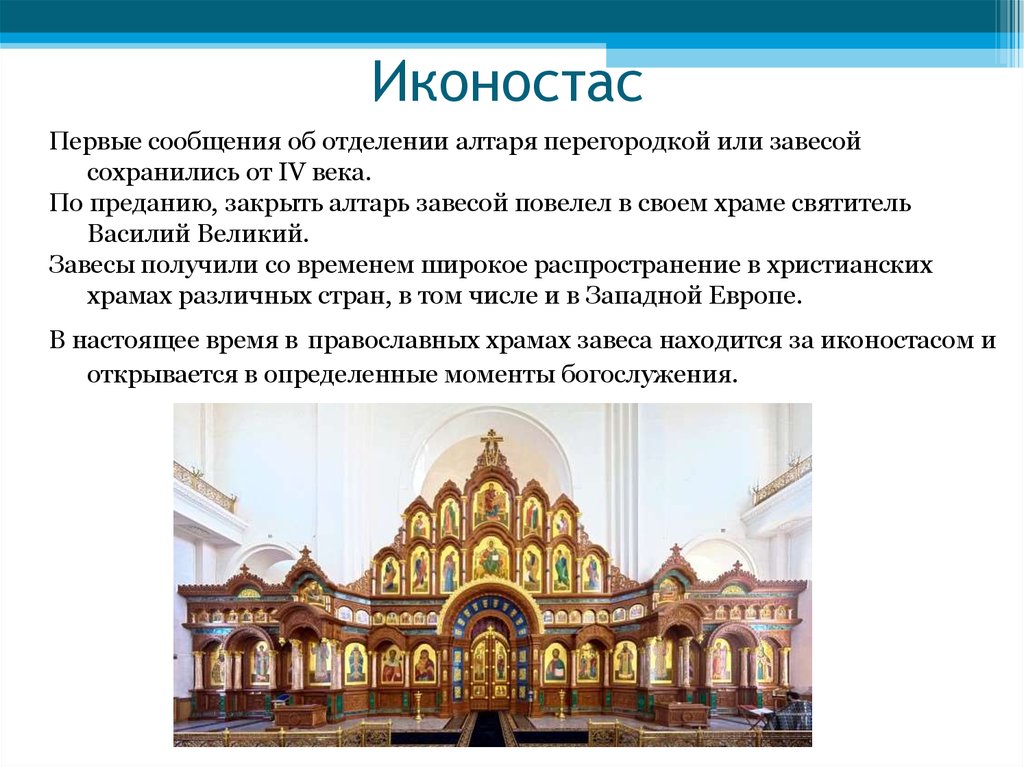 Иконостас

Первые сообщения об отделении алтаря перегородкой или завесой сохранились от IV века.

По преданию, закрыть алтарь завесой повелел в своем храме святитель Василий Великий.

Завесы получили со временем широкое распространение в христианских храмах различных стран, в том числе и в Западной Европе.

В настоящее время в православных храмах завеса находится за иконостасом и открывается в определенные моменты богослужения.